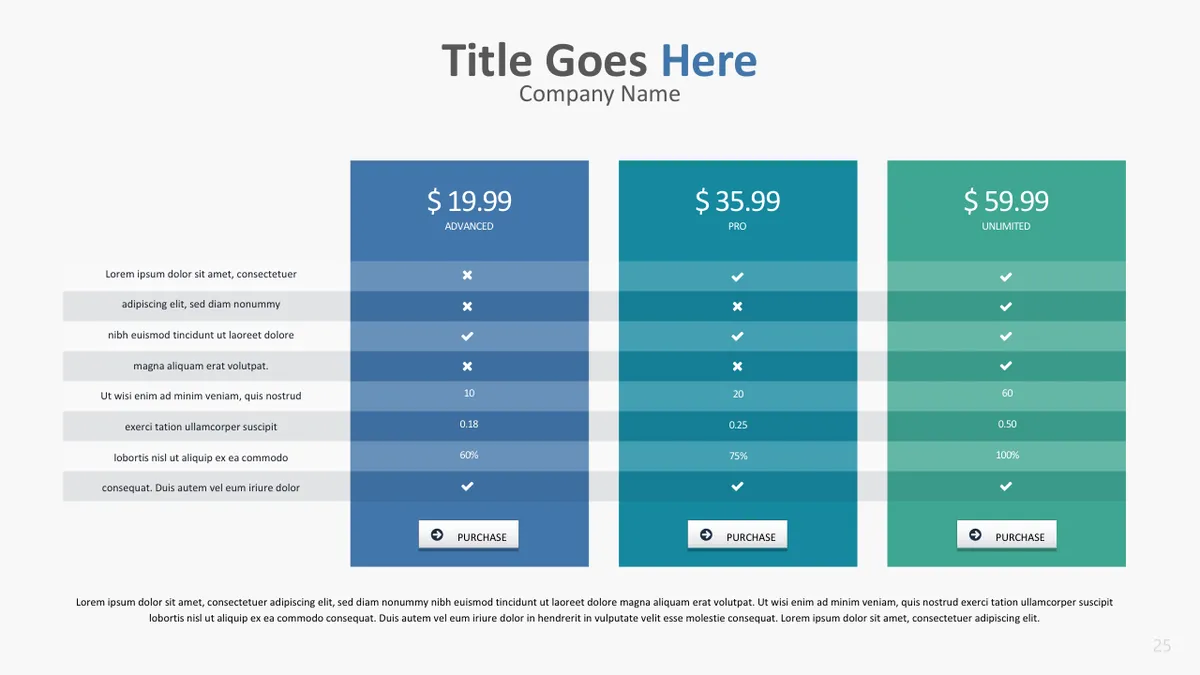 Title Goes Here
Company Name

|  | $ 19.99 ADVANCED | $ 35.99 PRO | $ 59.99 UNLIMITED |
|---|---|---|---|
| Lorem ipsum dolor sit amet, consectetuer | ✖ | ✔ | ✔ |
| adipiscing elit, sed diam nonummy | ✖ | ✖ | ✔ |
| nibh euismod tincidunt ut laoreet dolore | ✔ | ✔ | ✔ |
| magna aliquam erat volutpat. | ✖ | ✖ | ✔ |
| Ut wisi enim ad minim veniam, quis nostrud | 10 | 20 | 60 |
| exerci tation ullamcorper suscipit | 0.18 | 0.25 | 0.50 |
| lobortis nisl ut aliquip ex ea commodo | 60% | 75% | 100% |
| consequat. Duis autem vel eum iriure dolor | ✔ | ✔ | ✔ |
|  | PURCHASE | PURCHASE | PURCHASE |

Lorem ipsum dolor sit amet, consectetuer adipiscing elit, sed diam nonummy nibh euismod tincidunt ut laoreet dolore magna aliquam erat volutpat. Ut wisi enim ad minim veniam, quis nostrud exerci tation ullamcorper suscipit lobortis nisl ut aliquip ex ea commodo consequat. Duis autem vel eum iriure dolor in hendrerit in vulputate velit esse molestie consequat. Lorem ipsum dolor sit amet, consectetuer adipiscing elit.

25